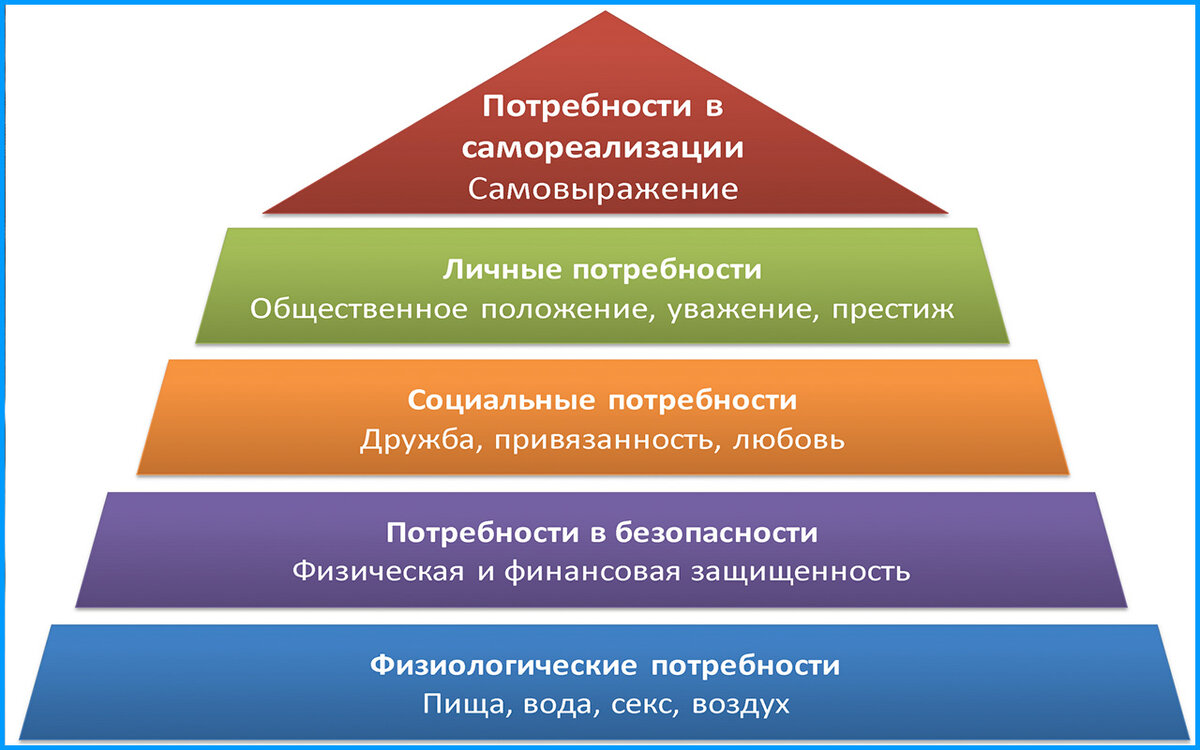 Потребности в самореализации
Самовыражение

Личные потребности
Общественное положение, уважение, престиж

Социальные потребности
Дружба, привязанность, любовь

Потребности в безопасности
Физическая и финансовая защищенность

Физиологические потребности
Пища, вода, секс, воздух